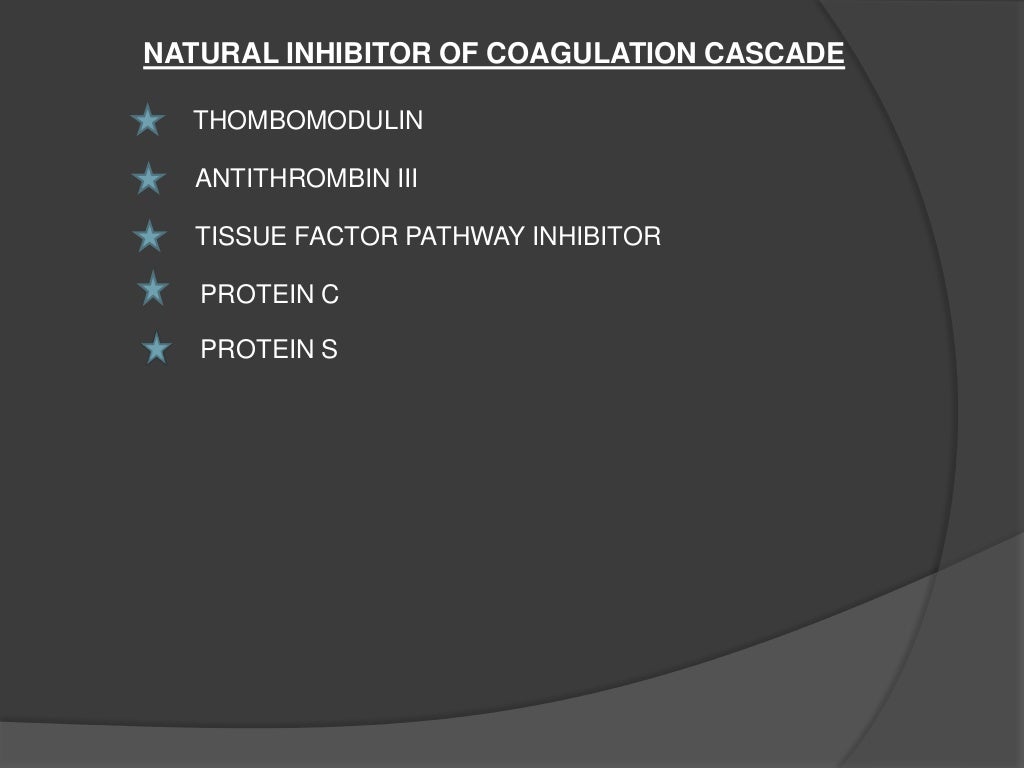 NATURAL INHIBITOR OF COAGULATION CASCADE

THOMBOMODULIN

ANTITHROMBIN III

TISSUE FACTOR PATHWAY INHIBITOR

PROTEIN C

PROTEIN S